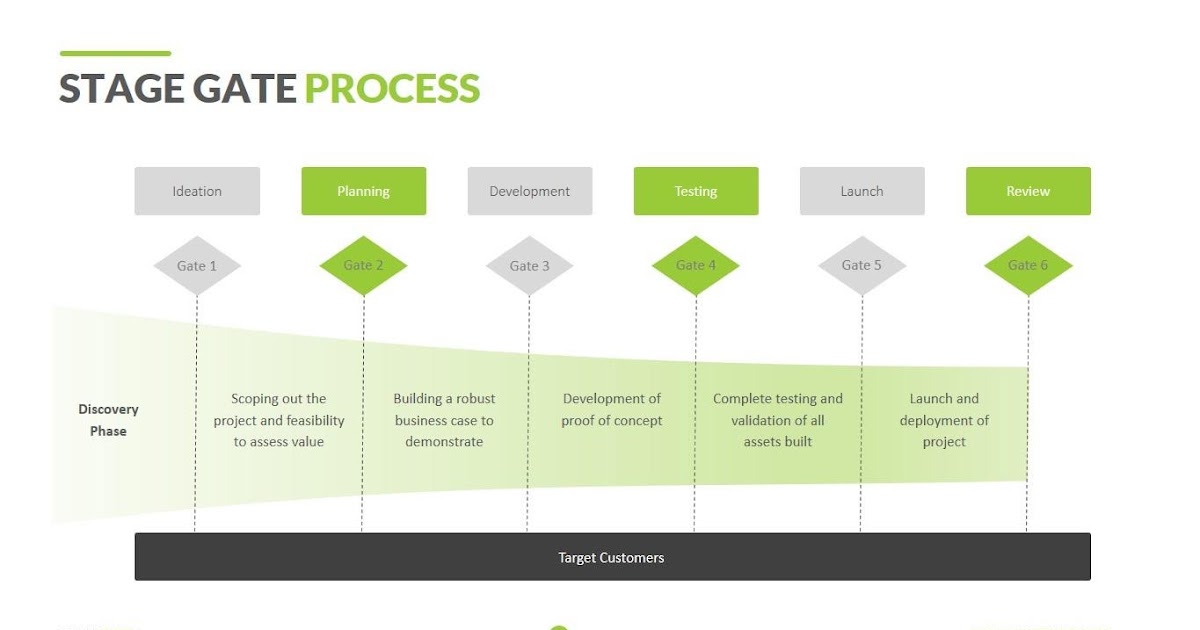 STAGE GATE PROCESS

Ideation

Planning

Development

Testing

Launch

Review

Gate 1

Gate 2

Gate 3

Gate 4

Gate 5

Gate 6

Discovery Phase

Scoping out the project and feasibility to assess value

Building a robust business case to demonstrate

Development of proof of concept

Complete testing and validation of all assets built

Launch and deployment of project

Target Customers